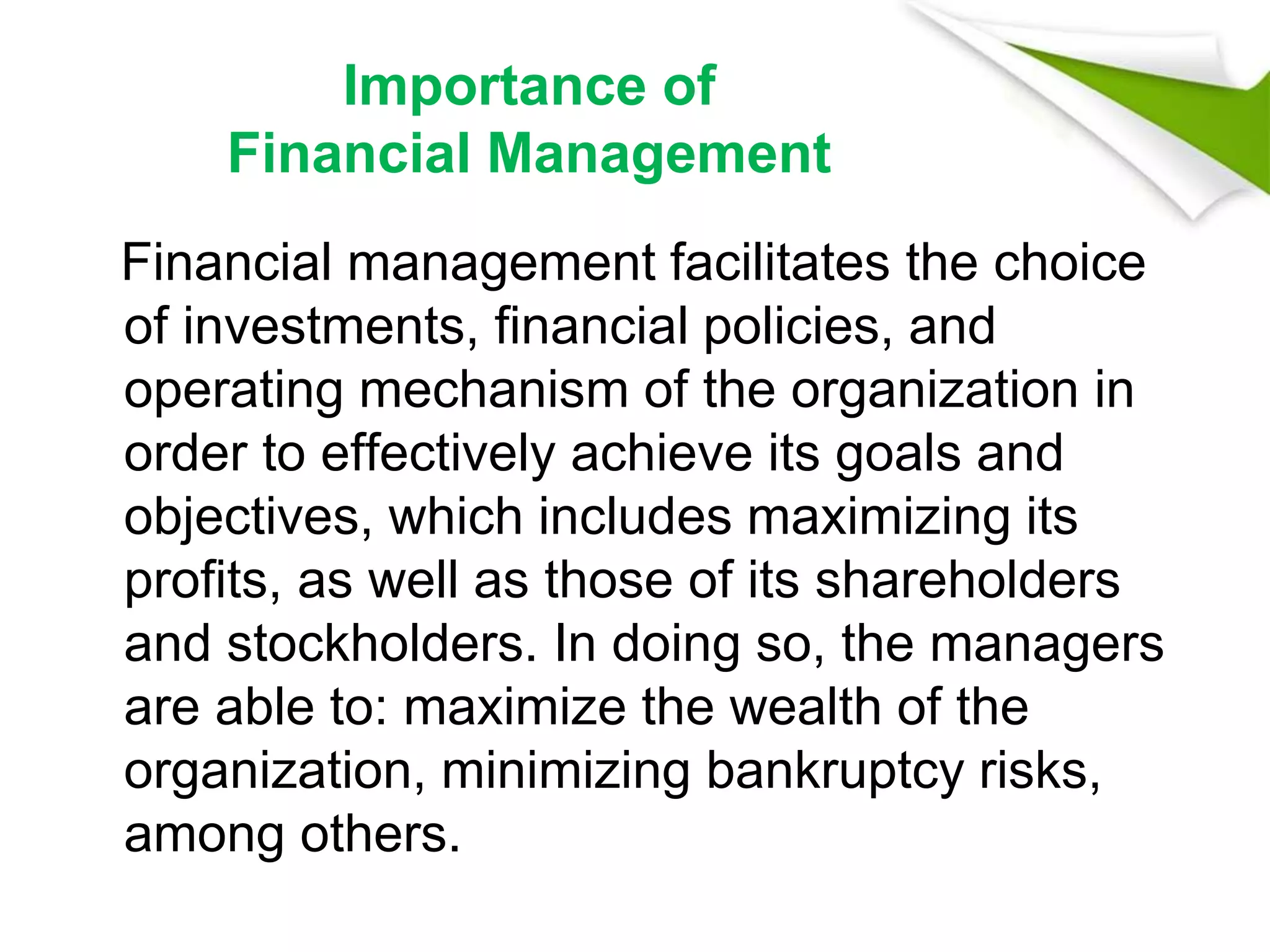 Importance of
Financial Management

Financial management facilitates the choice of investments, financial policies, and operating mechanism of the organization in order to effectively achieve its goals and objectives, which includes maximizing its profits, as well as those of its shareholders and stockholders. In doing so, the managers are able to: maximize the wealth of the organization, minimizing bankruptcy risks, among others.